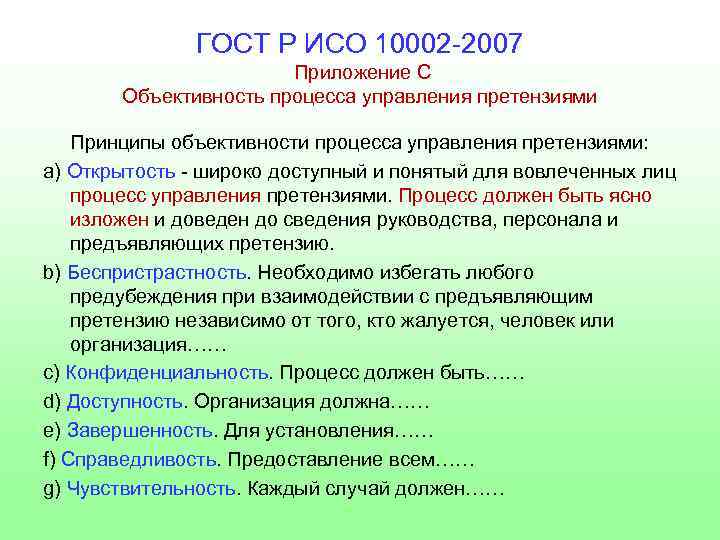 ГОСТ Р ИСО 10002-2007
Приложение С
Объективность процесса управления претензиями

Принципы объективности процесса управления претензиями:

a) Открытость - широко доступный и понятый для вовлеченных лиц процесс управления претензиями. Процесс должен быть ясно изложен и доведен до сведения руководства, персонала и предъявляющих претензию.

b) Беспристрастность. Необходимо избегать любого предубеждения при взаимодействии с предъявляющим претензию независимо от того, кто жалуется, человек или организация……

c) Конфиденциальность. Процесс должен быть……

d) Доступность. Организация должна……

e) Завершенность. Для установления……

f) Справедливость. Предоставление всем……

g) Чувствительность. Каждый случай должен……